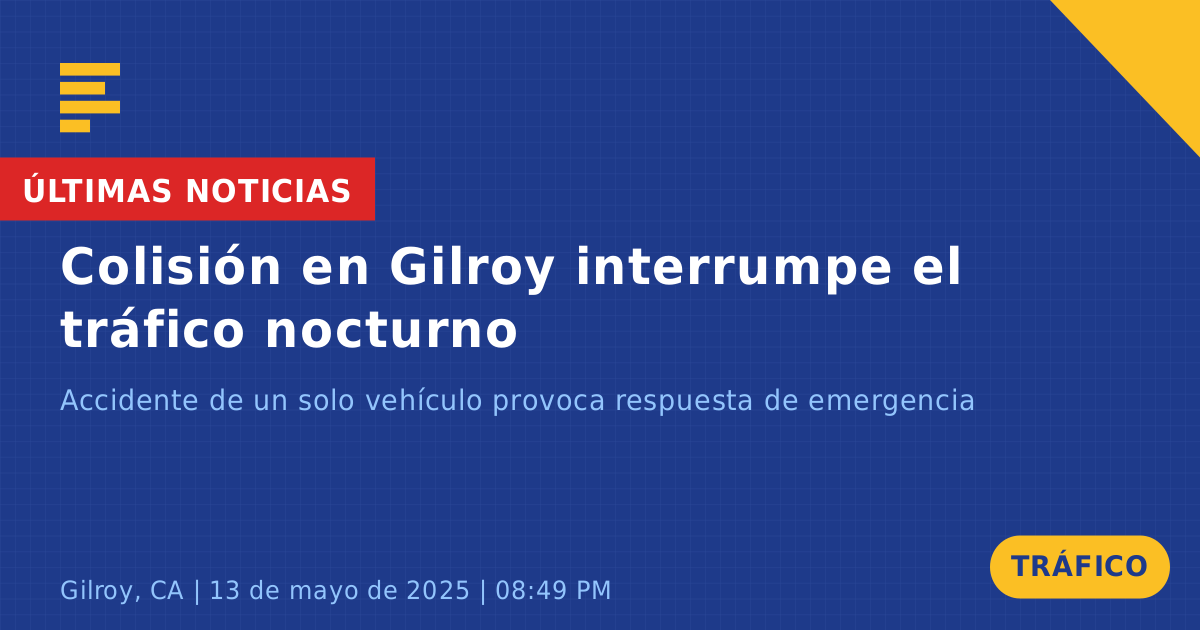 ÚLTIMAS NOTICIAS

Colisión en Gilroy interrumpe el tráfico nocturno

Accidente de un solo vehículo provoca respuesta de emergencia

Gilroy, CA | 13 de mayo de 2025 | 08:49 PM

TRÁFICO